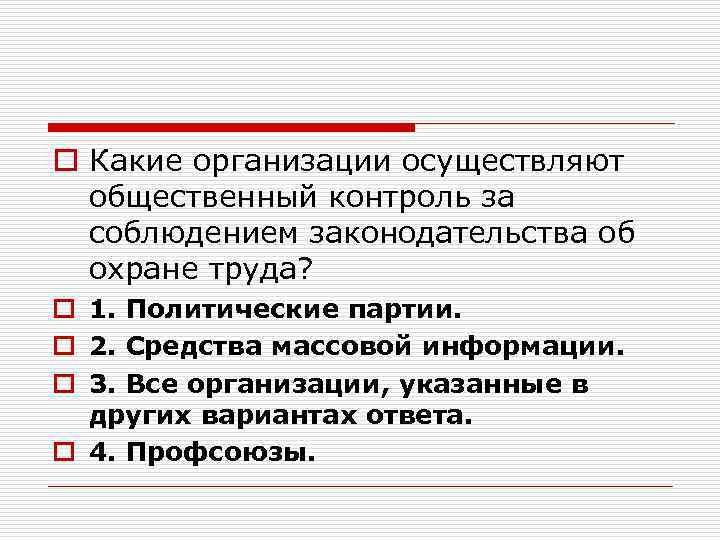 Какие организации осуществляют общественный контроль за соблюдением законодательства об охране труда?

1. Политические партии.

2. Средства массовой информации.

3. Все организации, указанные в других вариантах ответа.

4. Профсоюзы.